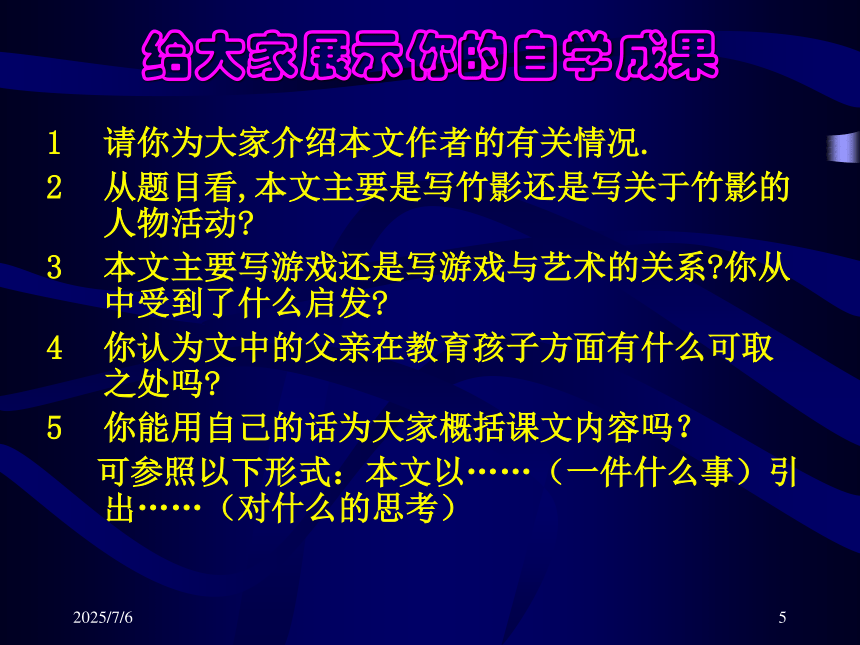 给大家展示你的自学成果

1 请你为大家介绍本文作者的有关情况.

2 从题目看,本文主要是写竹影还是写关于竹影的人物活动?

3 本文主要写游戏还是写游戏与艺术的关系?你从中受到了什么启发?

4 你认为文中的父亲在教育孩子方面有什么可取之处吗?

5 你能用自己的话为大家概括课文内容吗?

可参照以下形式:本文以……(一件什么事)引出……(对什么的思考)

2025/7/6

5